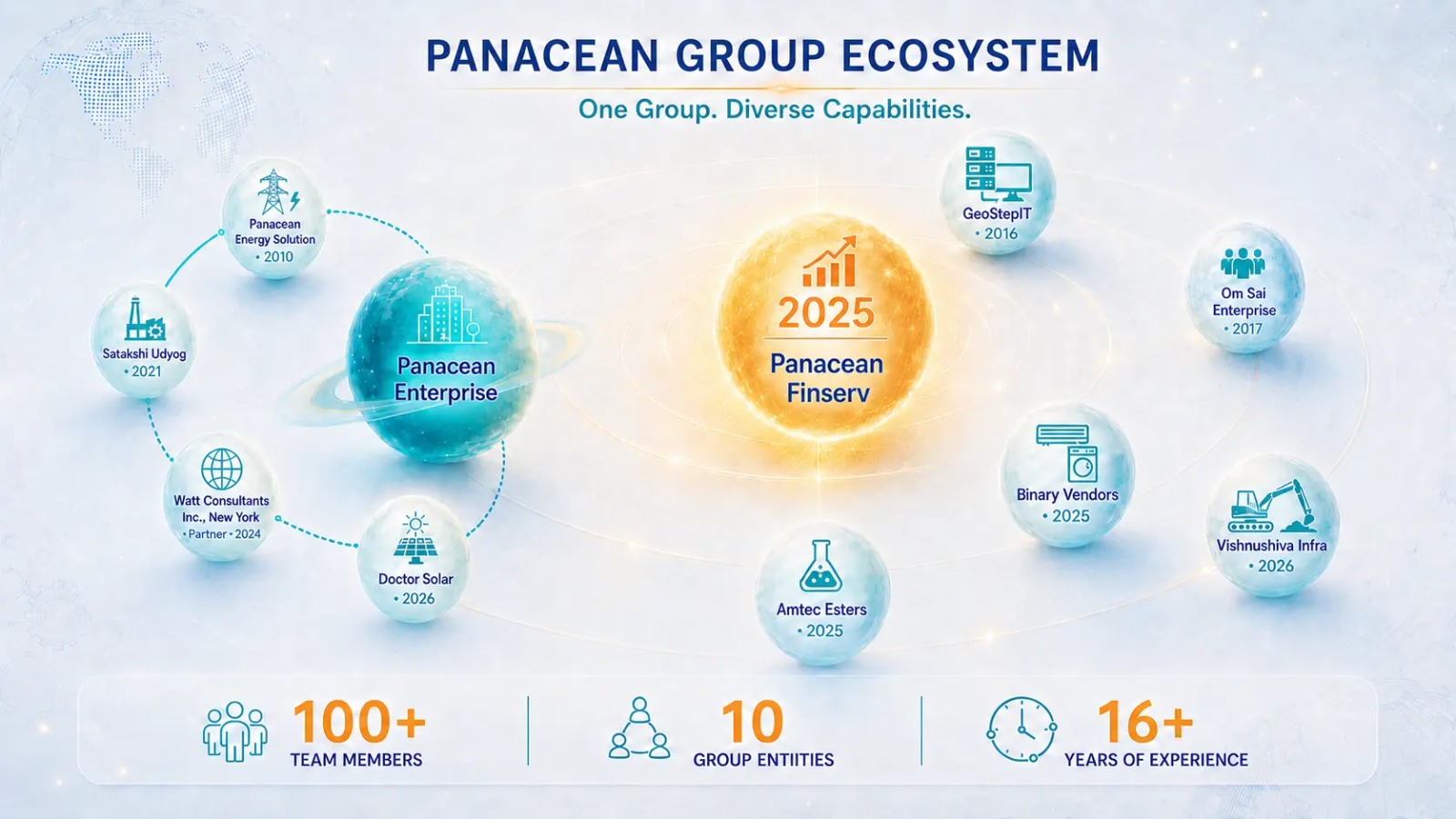 PANACEAN GROUP ECOSYSTEM

One Group. Diverse Capabilities.

Panacean Energy Solution • 2010

Satakshi Udyog • 2021

Panacean Enterprise

Watt Consultants Inc., New York • Partner • 2024

Doctor Solar • 2026

2025
Panacean Finserv

GeoStepIT • 2016

Om Sai Enterprise • 2017

Binary Vendors • 2025

Vishnushiva Infra • 2026

Amtec Esters • 2025

100+
TEAM MEMBERS

10
GROUP ENTITIES

16+
YEARS OF EXPERIENCE